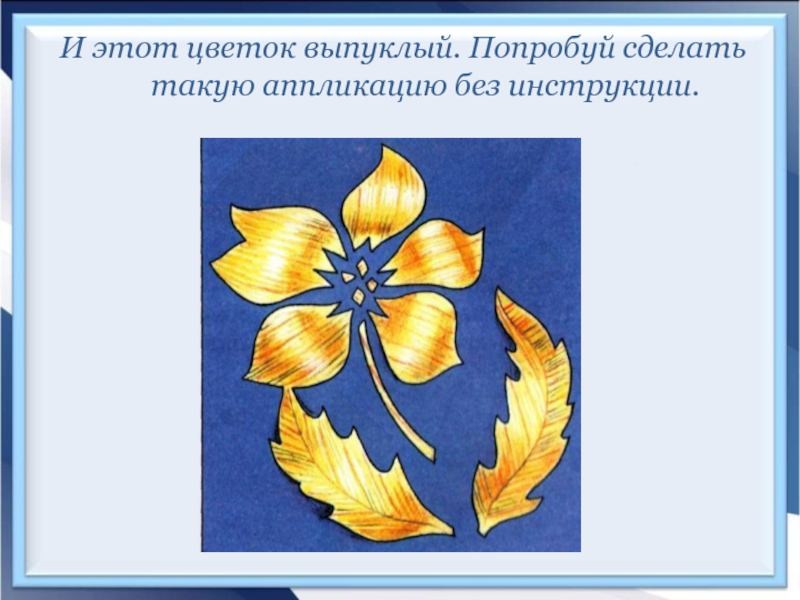 И этот цветок выпуклый. Попробуй сделать такую аппликацию без инструкции.